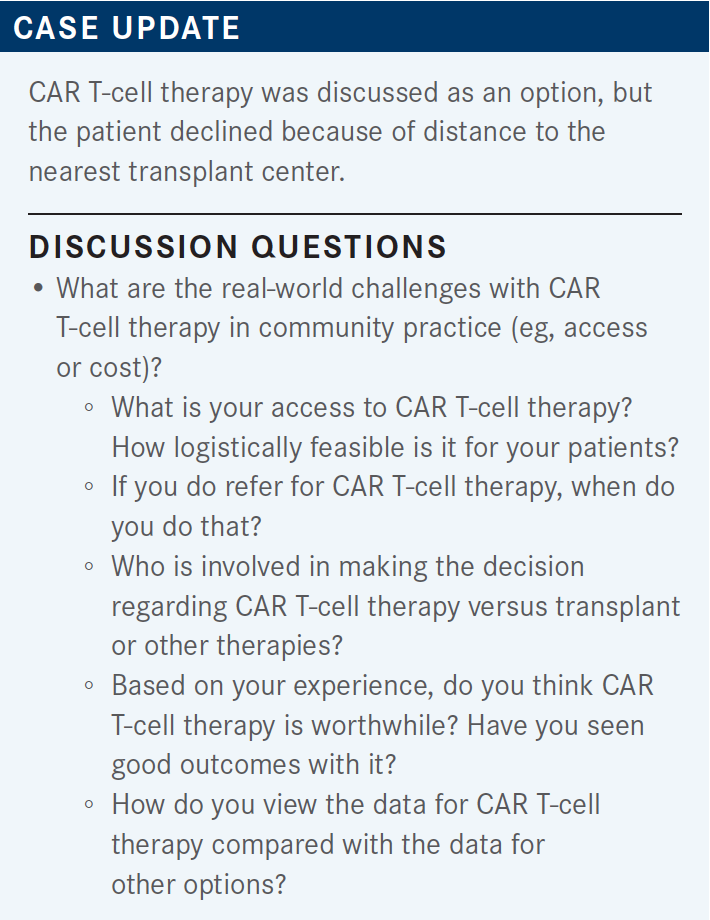 CASE UPDATE

CAR T-cell therapy was discussed as an option, but the patient declined because of distance to the nearest transplant center.

DISCUSSION QUESTIONS

• What are the real-world challenges with CAR T-cell therapy in community practice (eg, access or cost)?
  ◦ What is your access to CAR T-cell therapy? How logistically feasible is it for your patients?
  ◦ If you do refer for CAR T-cell therapy, when do you do that?
  ◦ Who is involved in making the decision regarding CAR T-cell therapy versus transplant or other therapies?
  ◦ Based on your experience, do you think CAR T-cell therapy is worthwhile? Have you seen good outcomes with it?
  ◦ How do you view the data for CAR T-cell therapy compared with the data for other options?